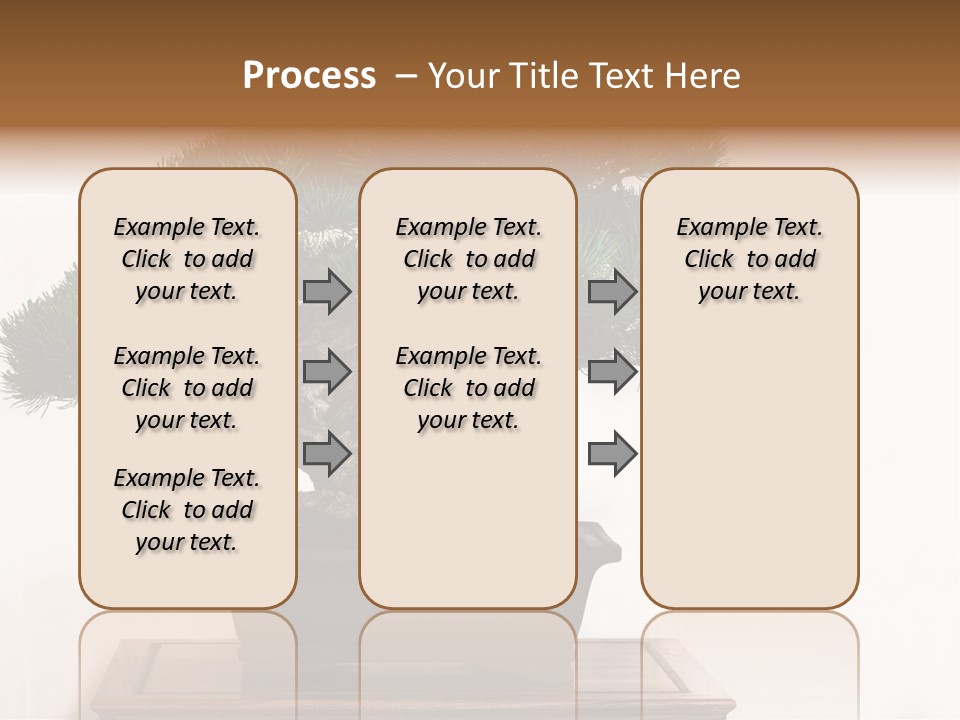 Process – Your Title Text Here

Example Text. Click to add your text.

Example Text. Click to add your text.

Example Text. Click to add your text.

Example Text. Click to add your text.

Example Text. Click to add your text.

Example Text. Click to add your text.